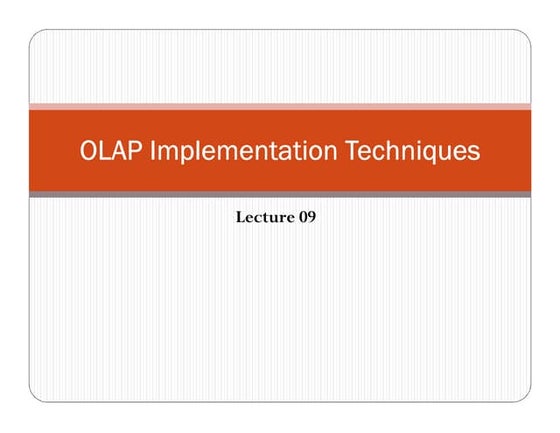 OLAP Implementation Techniques

Lecture 09